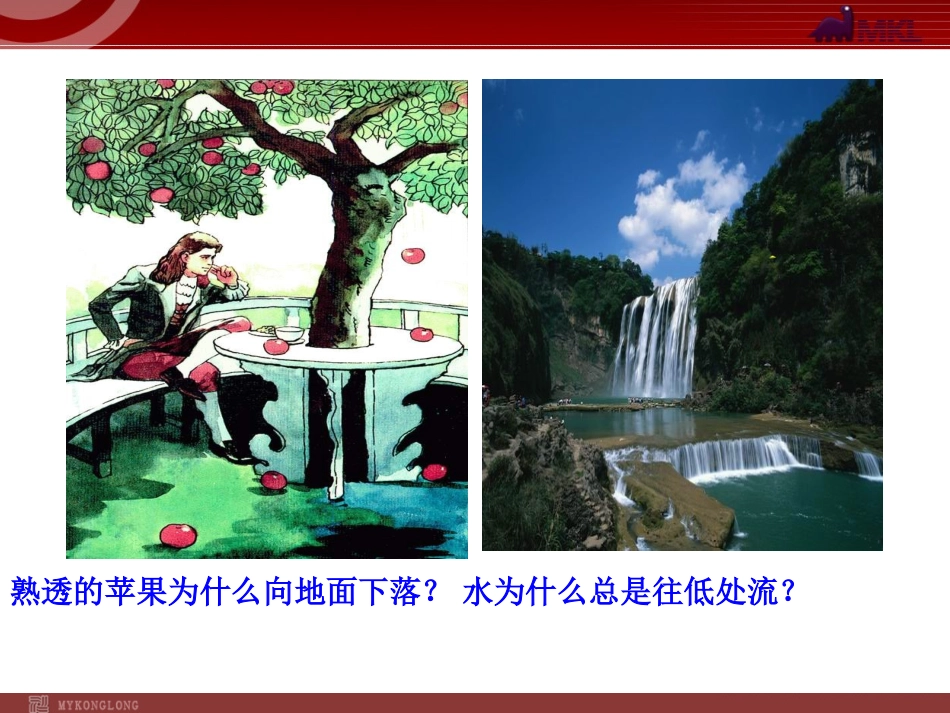 MKL

熟透的苹果为什么向地面下落？ 水为什么总是往低处流？

MYKONGLONG